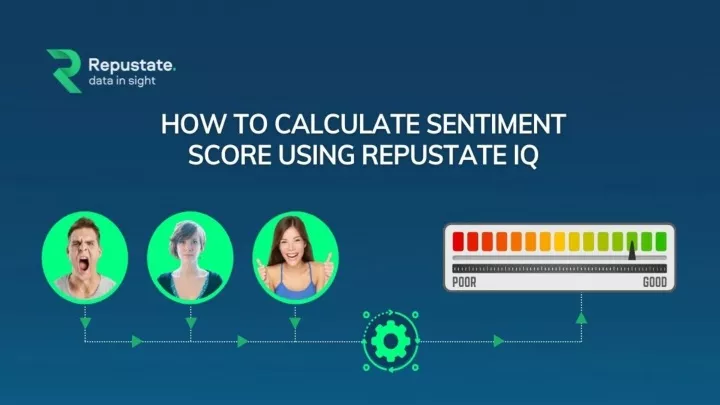 Repustate.
data in sight

HOW TO CALCULATE SENTIMENT SCORE USING REPUSTATE IQ

POOR
GOOD